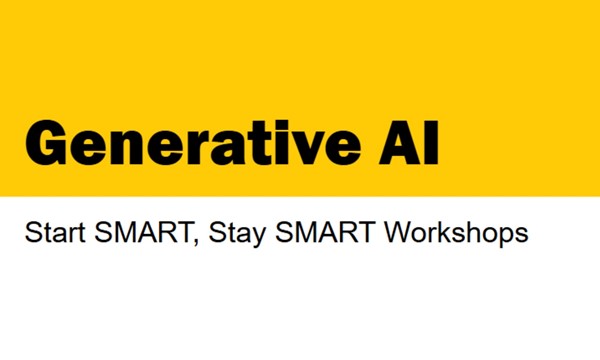 Generative AI

Start SMART, Stay SMART Workshops